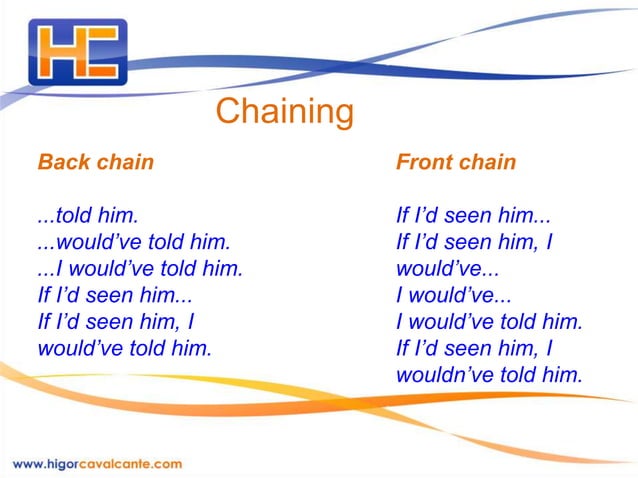 HC

Chaining

Back chain

...told him.
...would've told him.
...I would've told him.
If I'd seen him...
If I'd seen him, I would've told him.

Front chain

If I'd seen him...
If I'd seen him, I would've...
I would've...
I would've told him.
If I'd seen him, I wouldn've told him.

www.higorcavalcante.com